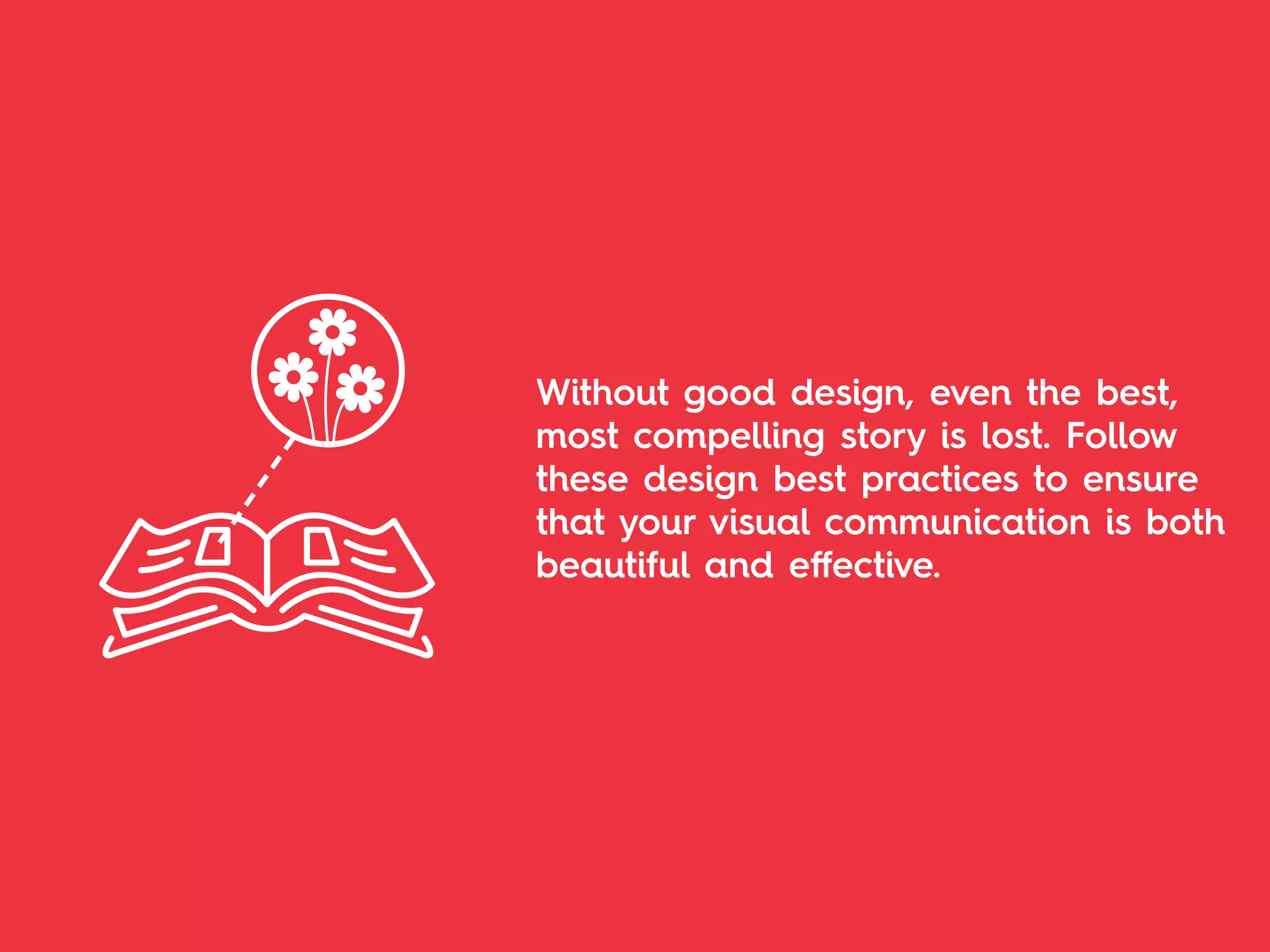 Without good design, even the best, most compelling story is lost. Follow these design best practices to ensure that your visual communication is both beautiful and effective.